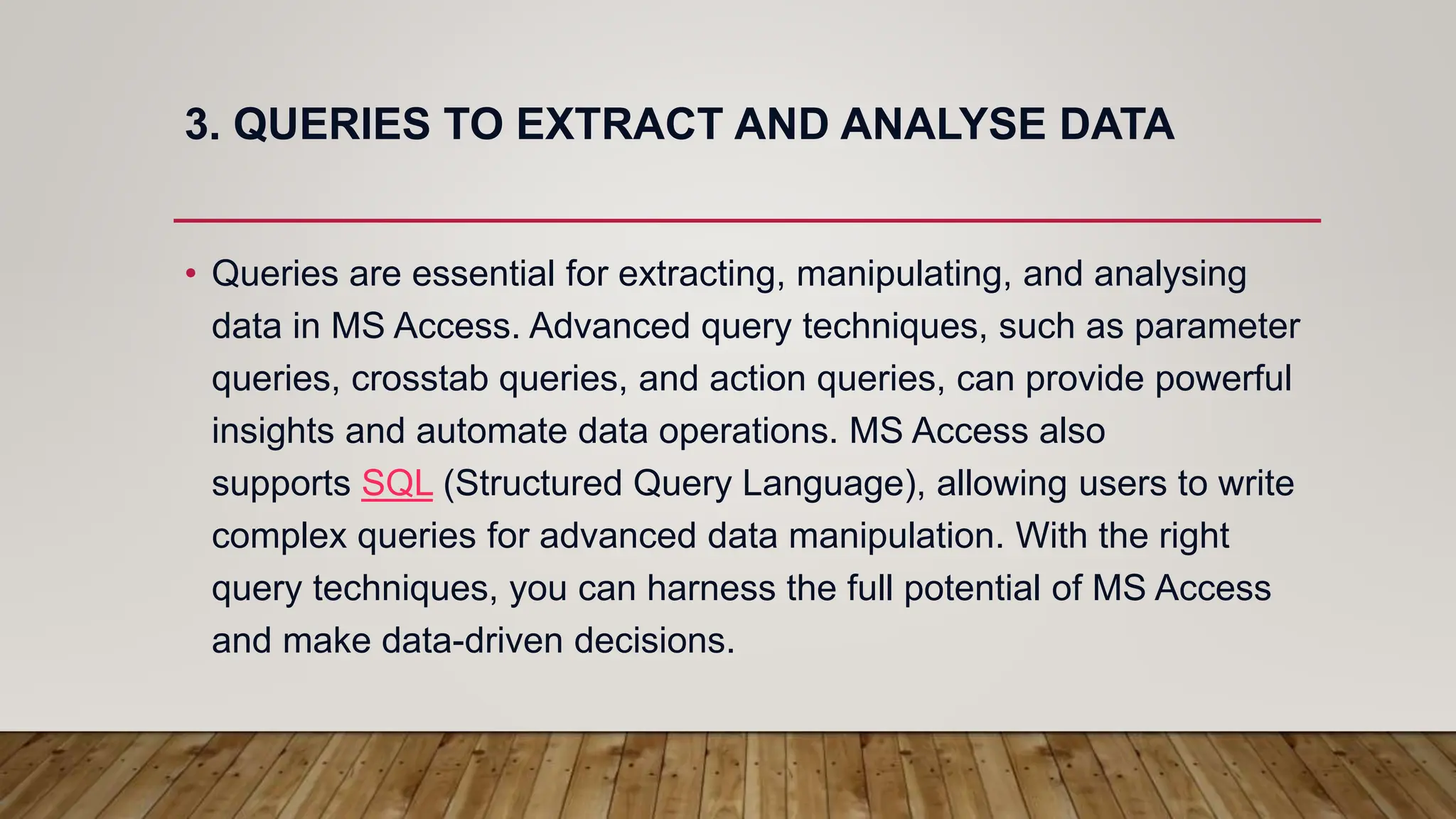 3. QUERIES TO EXTRACT AND ANALYSE DATA

• Queries are essential for extracting, manipulating, and analysing data in MS Access. Advanced query techniques, such as parameter queries, crosstab queries, and action queries, can provide powerful insights and automate data operations. MS Access also supports SQL (Structured Query Language), allowing users to write complex queries for advanced data manipulation. With the right query techniques, you can harness the full potential of MS Access and make data-driven decisions.